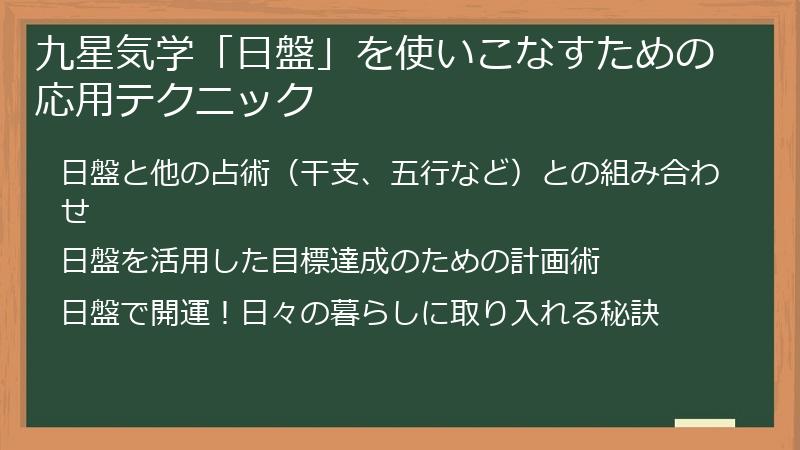 九星気学「日盤」を使いこなすための応用テクニック

日盤と他の占術（干支、五行など）との組み合わせ

日盤を活用した目標達成のための計画術

日盤で開運！日々の暮らしに取り入れる秘訣